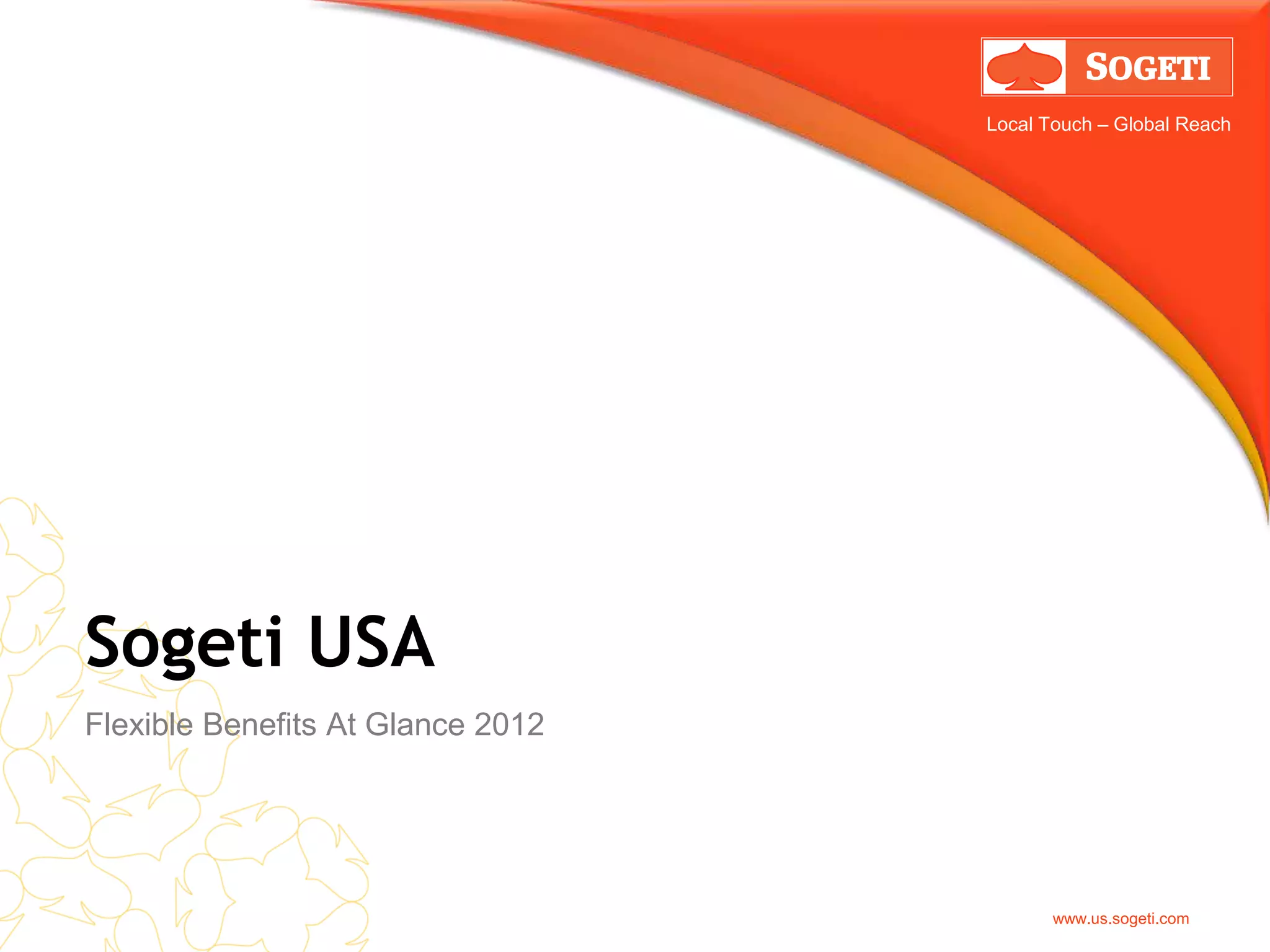 SOGETI

Local Touch – Global Reach

Sogeti USA

Flexible Benefits At Glance 2012

www.us.sogeti.com